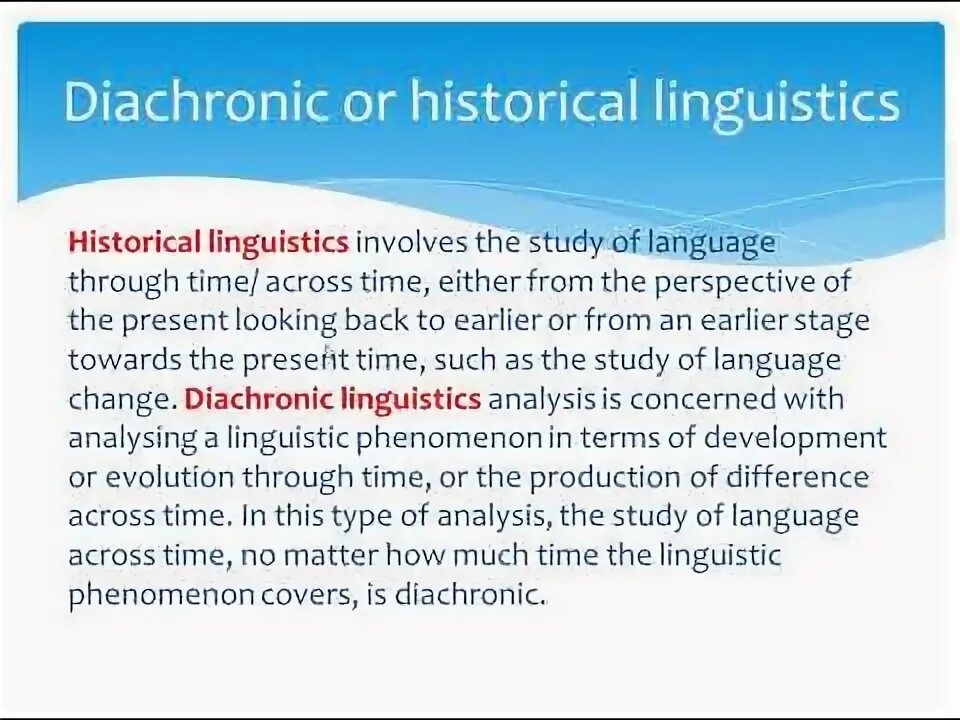 Diachronic or historical linguistics

Historical linguistics involves the study of language through time/ across time, either from the perspective of the present looking back to earlier or from an earlier stage towards the present time, such as the study of language change. Diachronic linguistics analysis is concerned with analysing a linguistic phenomenon in terms of development or evolution through time, or the production of difference across time. In this type of analysis, the study of language across time, no matter how much time the linguistic phenomenon covers, is diachronic.